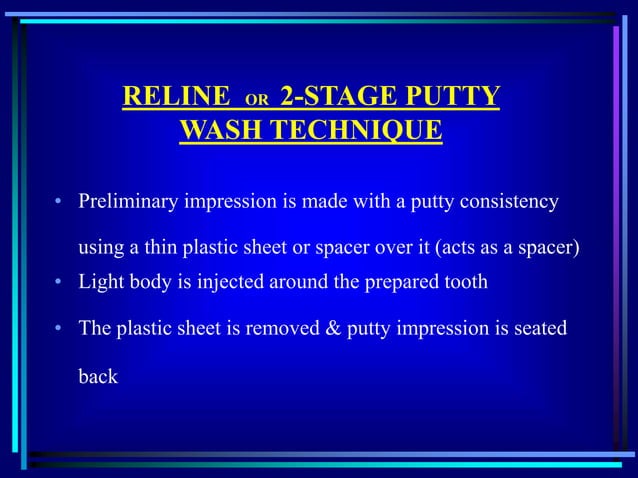 RELINE OR 2-STAGE PUTTY WASH TECHNIQUE

• Preliminary impression is made with a putty consistency using a thin plastic sheet or spacer over it (acts as a spacer)
• Light body is injected around the prepared tooth
• The plastic sheet is removed & putty impression is seated back